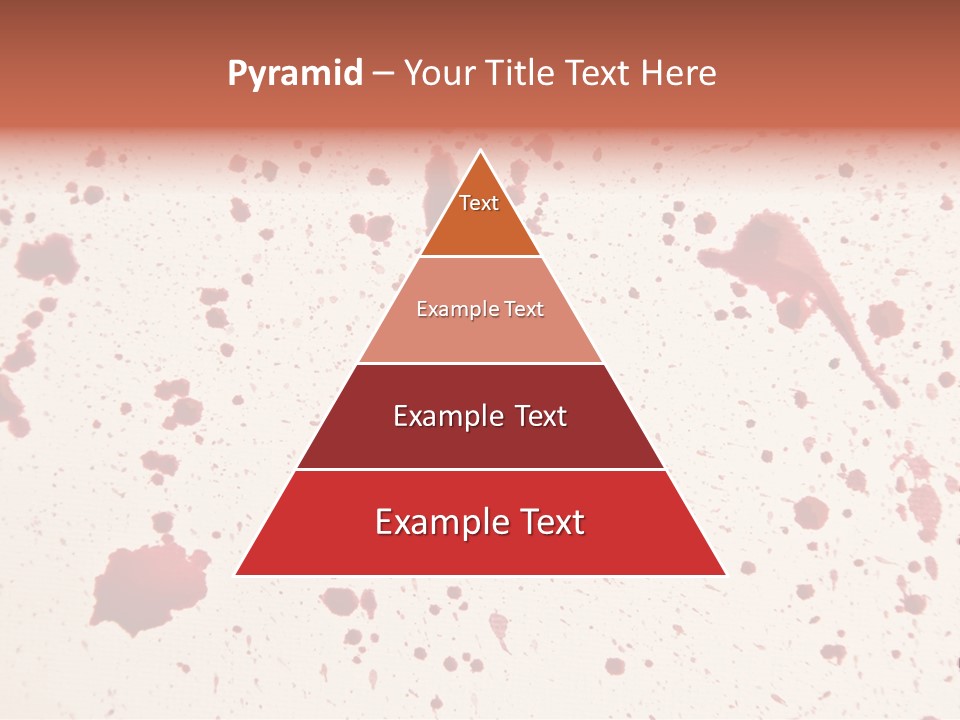 Pyramid – Your Title Text Here

Text

Example Text

Example Text

Example Text